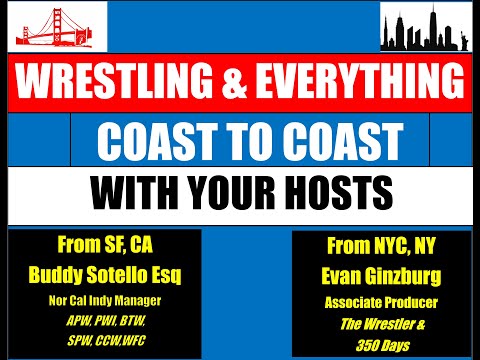 WRESTLING & EVERYTHING

COAST TO COAST

WITH YOUR HOSTS

From SF, CA
Buddy Sotello Esq
Nor Cal Indy Manager
APW, PWI, BTW, SPW, CCW,WFC

From NYC, NY
Evan Ginzburg
Associate Producer
The Wrestler & 350 Days